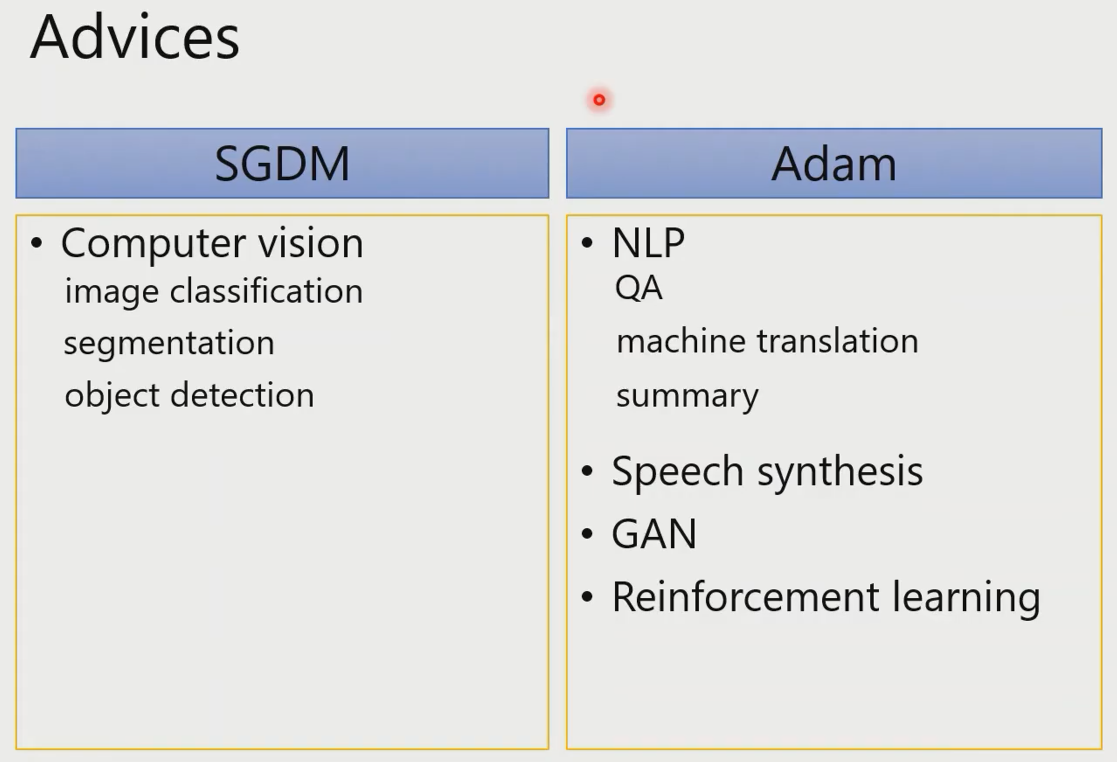 Advices

SGDM

• Computer vision
image classification
segmentation
object detection

Adam

• NLP
QA
machine translation
summary
• Speech synthesis
• GAN
• Reinforcement learning